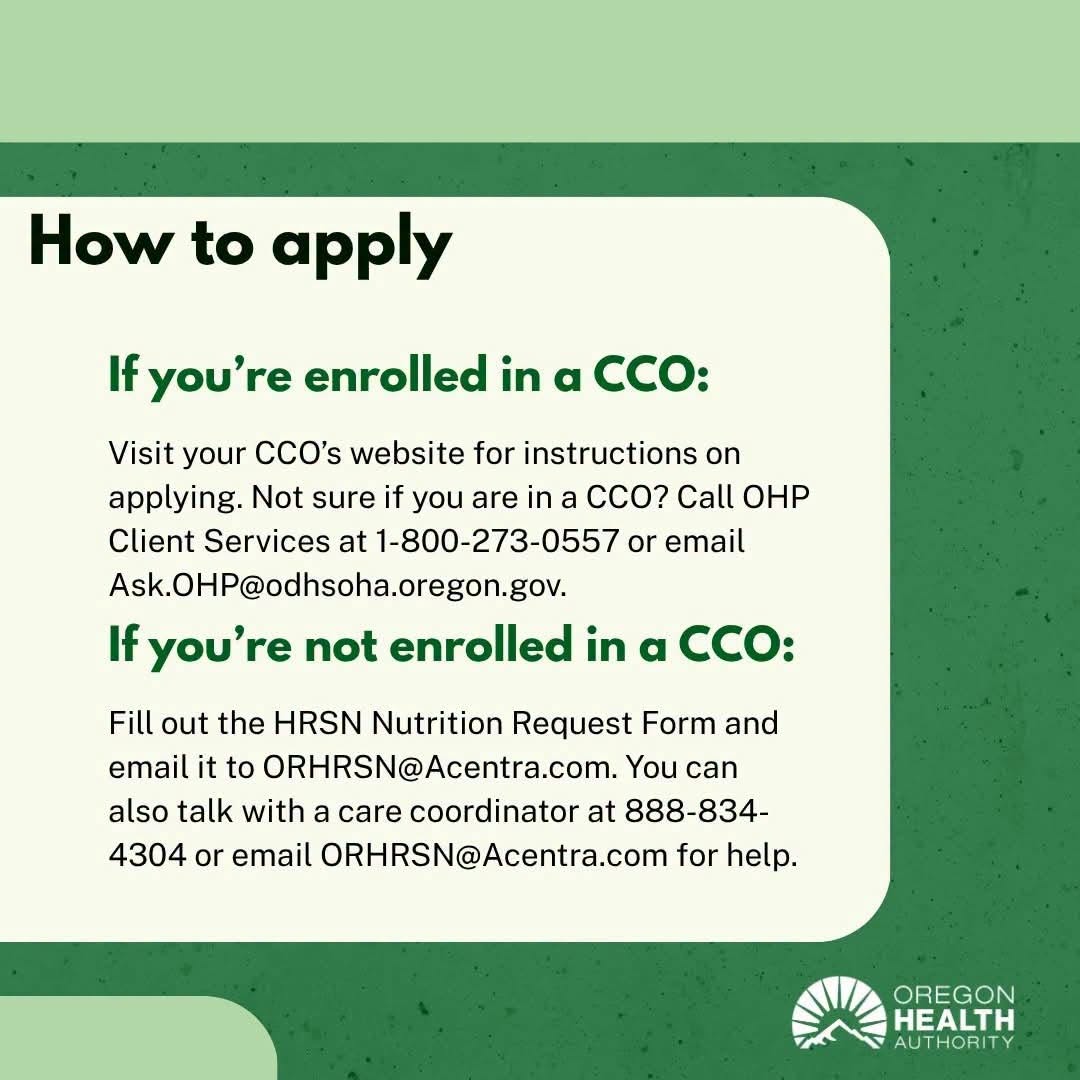 How to apply

If you're enrolled in a CCO:

Visit your CCO's website for instructions on applying. Not sure if you are in a CCO? Call OHP Client Services at 1-800-273-0557 or email Ask.OHP@odhsoha.oregon.gov.

If you're not enrolled in a CCO:

Fill out the HRSN Nutrition Request Form and email it to ORHRSN@Acentra.com. You can also talk with a care coordinator at 888-834-4304 or email ORHRSN@Acentra.com for help.

OREGON HEALTH AUTHORITY